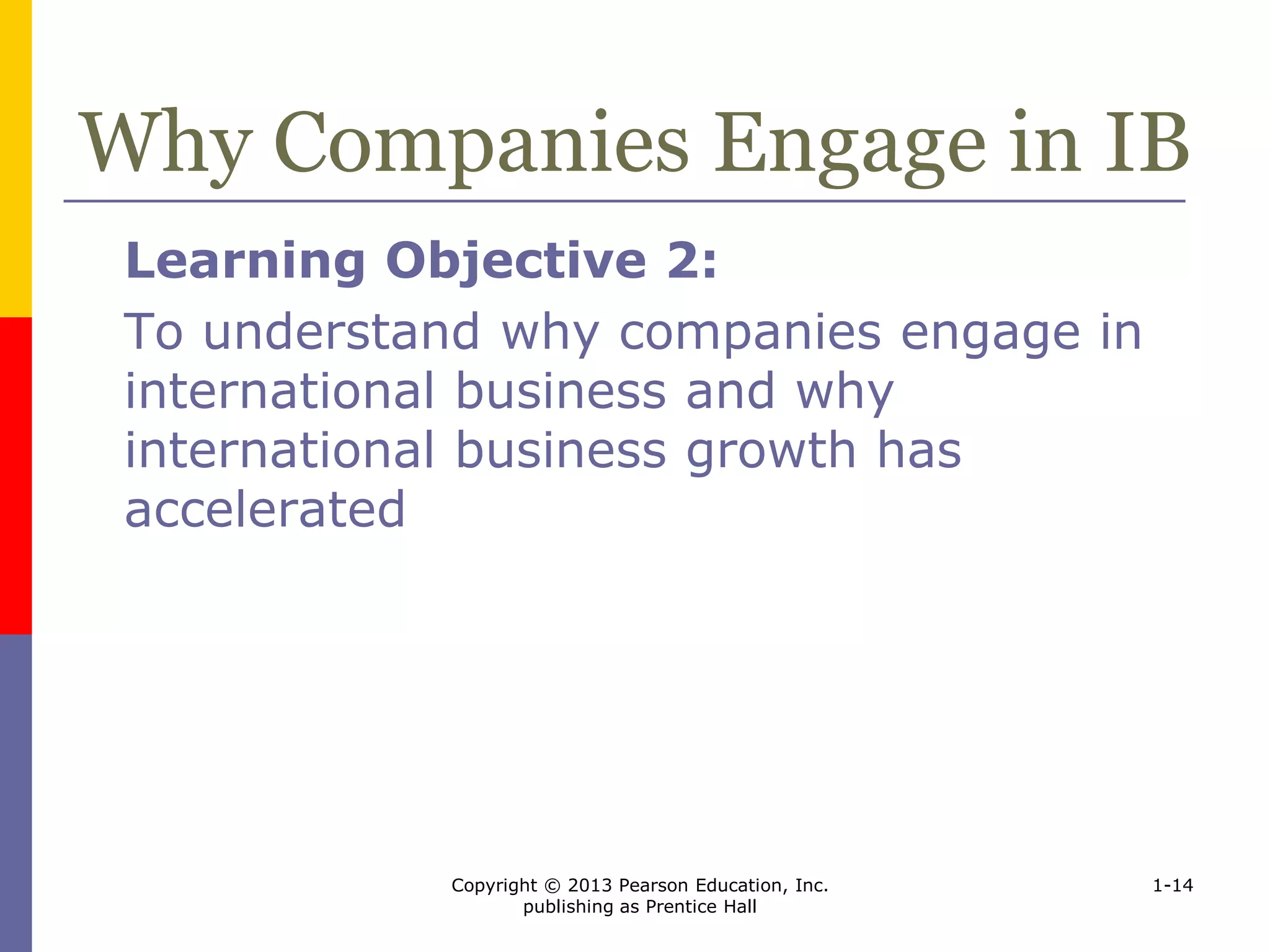 Why Companies Engage in IB

Learning Objective 2:

To understand why companies engage in international business and why international business growth has accelerated

Copyright © 2013 Pearson Education, Inc. publishing as Prentice Hall

1-14